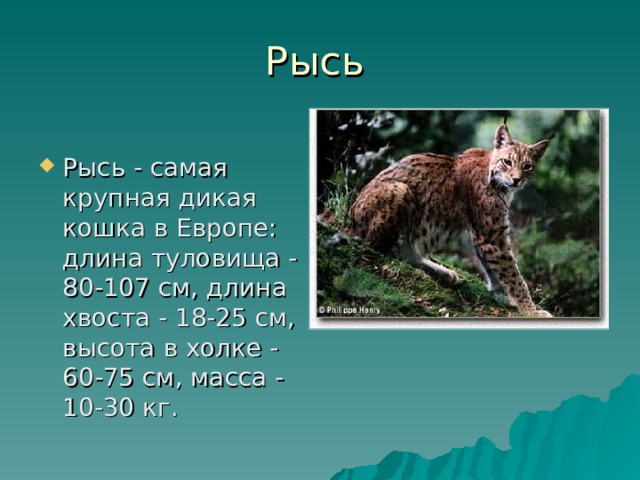 Рысь

Рысь - самая крупная дикая кошка в Европе: длина туловища - 80-107 см, длина хвоста - 18-25 см, высота в холке - 60-75 см, масса - 10-30 кг.

© Philippe Henry